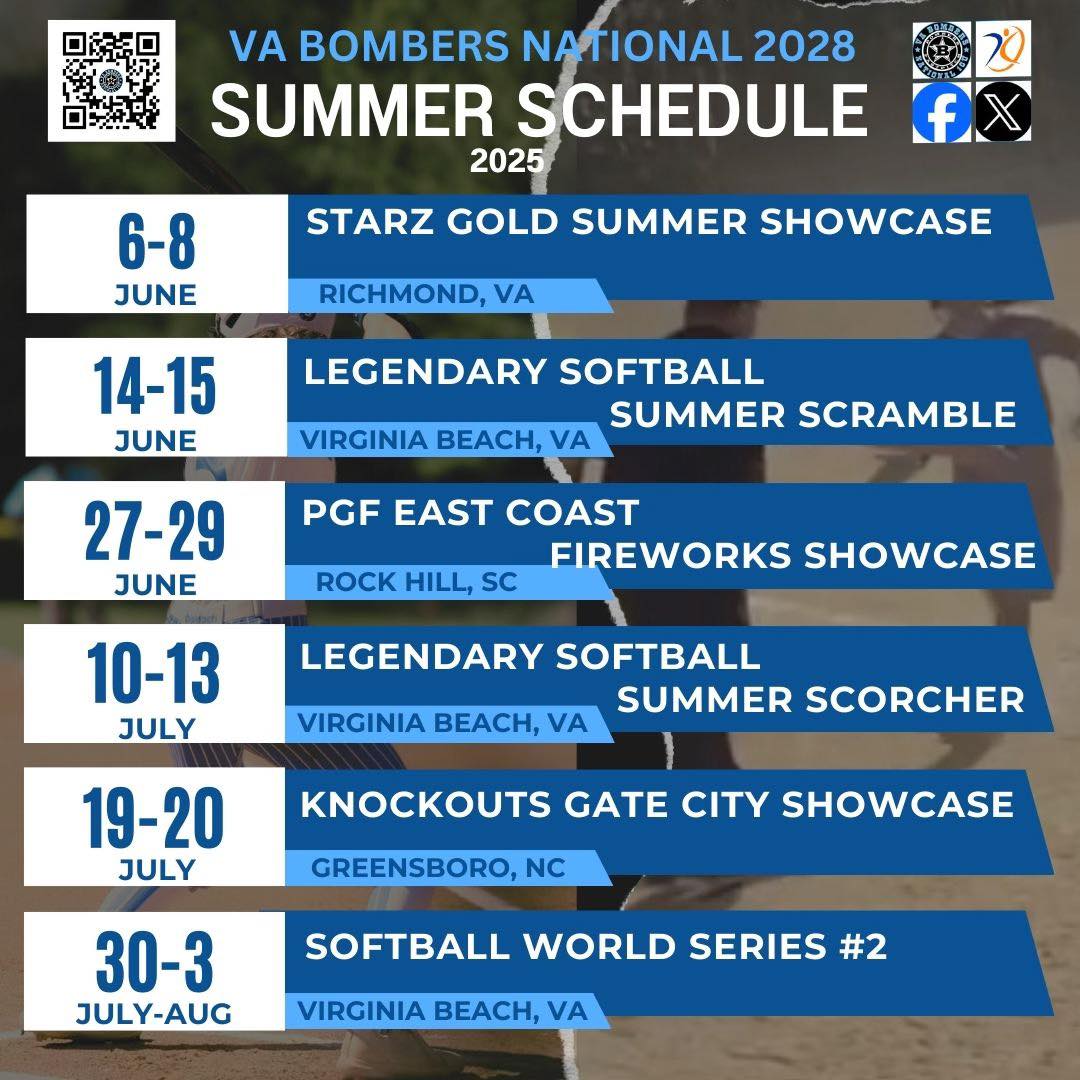 VA BOMBERS NATIONAL 2028
SUMMER SCHEDULE
2025

6-8
JUNE
STARZ GOLD SUMMER SHOWCASE
RICHMOND, VA

14-15
JUNE
LEGENDARY SOFTBALL SUMMER SCRAMBLE
VIRGINIA BEACH, VA

27-29
JUNE
PGF EAST COAST FIREWORKS SHOWCASE
ROCK HILL, SC

10-13
JULY
LEGENDARY SOFTBALL SUMMER SCORCHER
VIRGINIA BEACH, VA

19-20
JULY
KNOCKOUTS GATE CITY SHOWCASE
GREENSBORO, NC

30-3
JULY-AUG
SOFTBALL WORLD SERIES #2
VIRGINIA BEACH, VA